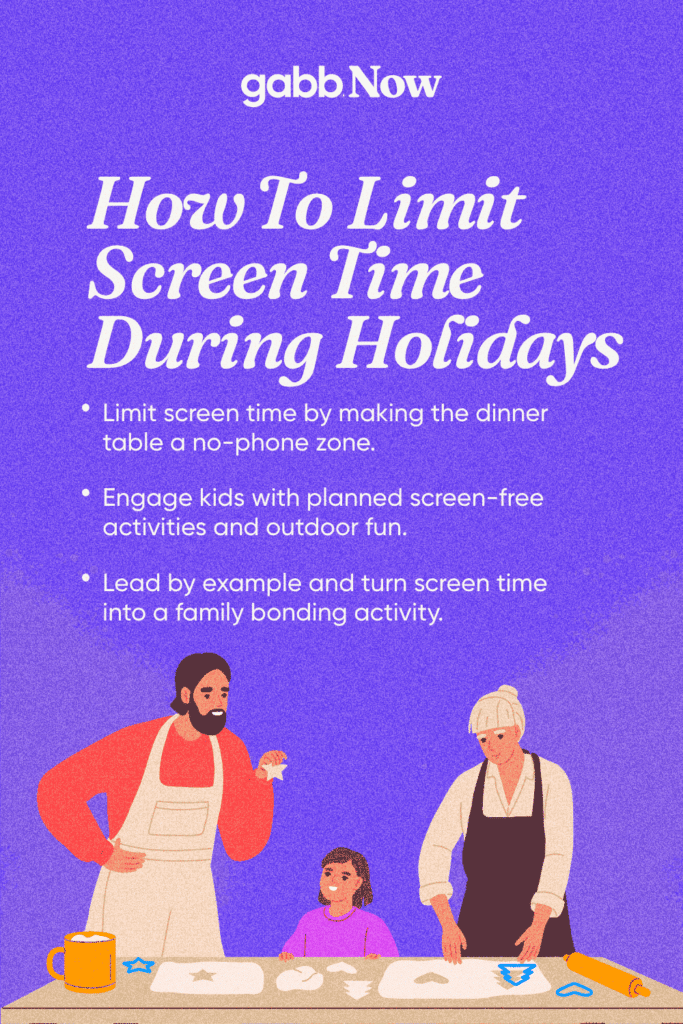 gabb Now

How To Limit Screen Time During Holidays

• Limit screen time by making the dinner table a no-phone zone.

• Engage kids with planned screen-free activities and outdoor fun.

• Lead by example and turn screen time into a family bonding activity.